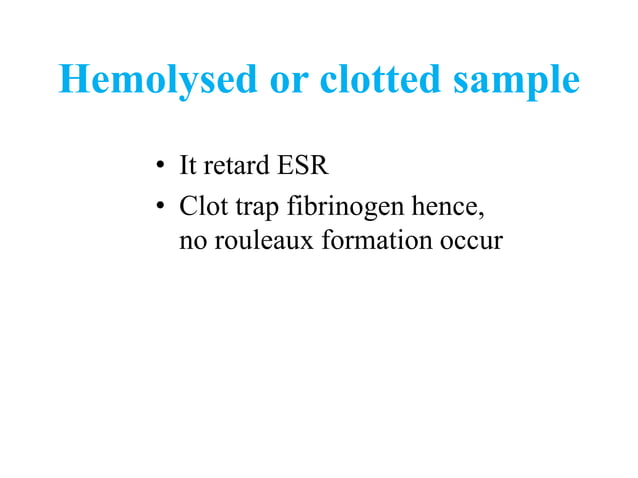 Hemolysed or clotted sample

• It retard ESR
• Clot trap fibrinogen hence, no rouleaux formation occur